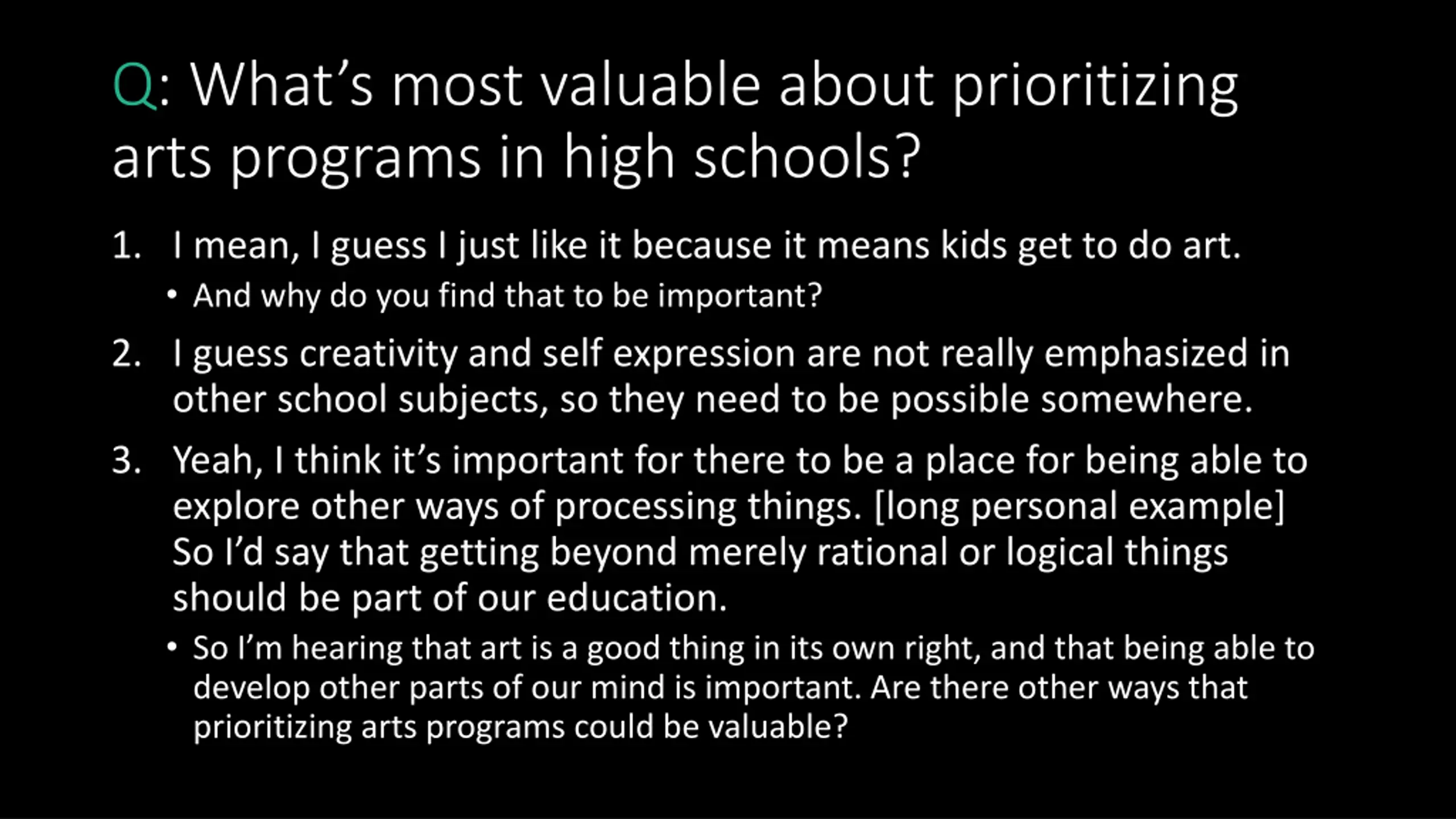 Q: What’s most valuable about prioritizing arts programs in high schools?

1. I mean, I guess I just like it because it means kids get to do art.
• And why do you find that to be important?
2. I guess creativity and self expression are not really emphasized in other school subjects, so they need to be possible somewhere.
3. Yeah, I think it’s important for there to be a place for being able to explore other ways of processing things. [long personal example] So I’d say that getting beyond merely rational or logical things should be part of our education.
• So I’m hearing that art is a good thing in its own right, and that being able to develop other parts of our mind is important. Are there other ways that prioritizing arts programs could be valuable?